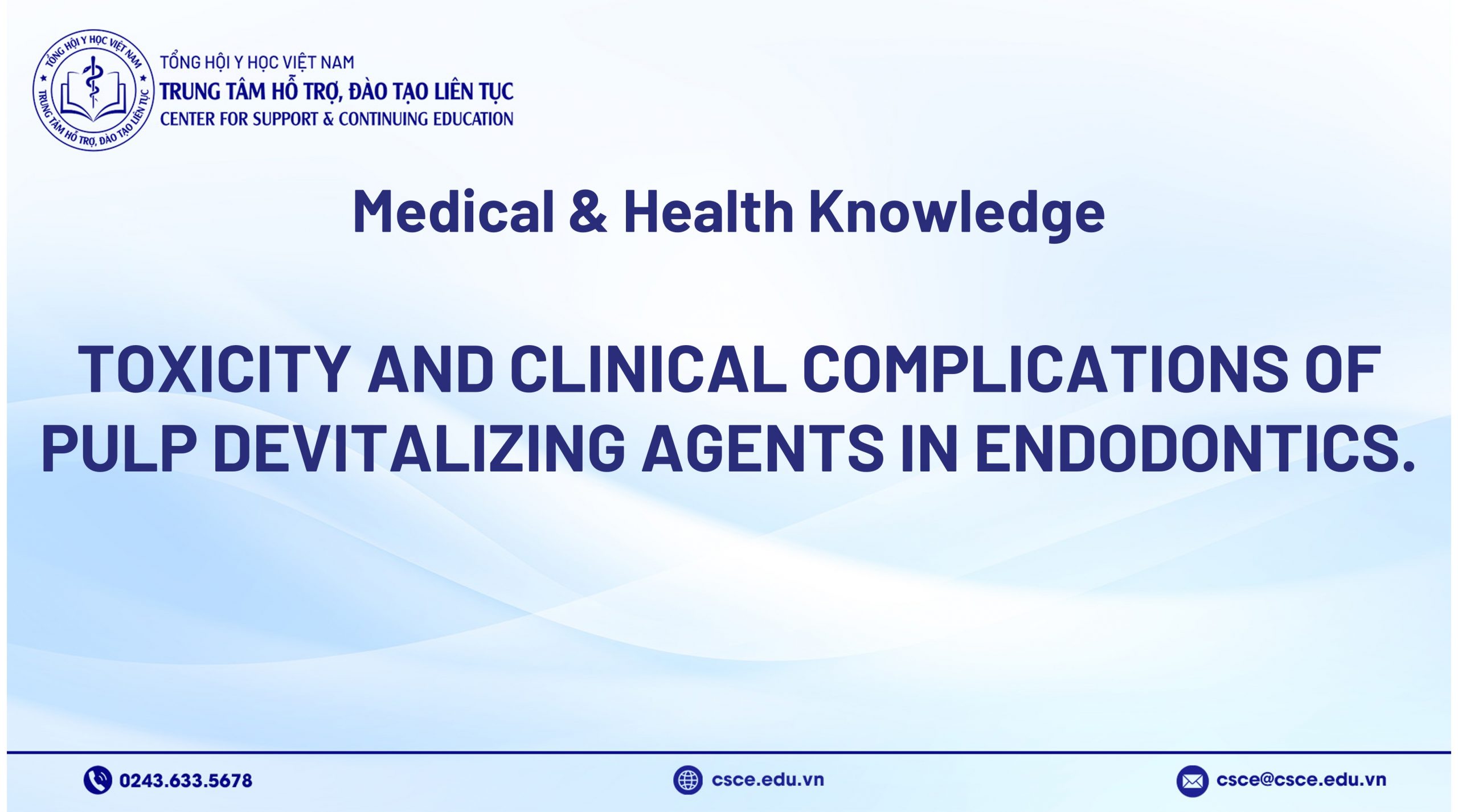 TỔNG HỘI Y HỌC VIỆT NAM
TRUNG TÂM HỖ TRỢ, ĐÀO TẠO LIÊN TỤC

TỔNG HỘI Y HỌC VIỆT NAM
TRUNG TÂM HỖ TRỢ, ĐÀO TẠO LIÊN TỤC
CENTER FOR SUPPORT & CONTINUING EDUCATION

Medical & Health Knowledge

TOXICITY AND CLINICAL COMPLICATIONS OF PULP DEVITALIZING AGENTS IN ENDODONTICS.

0243.633.5678

csce.edu.vn

csce@csce.edu.vn